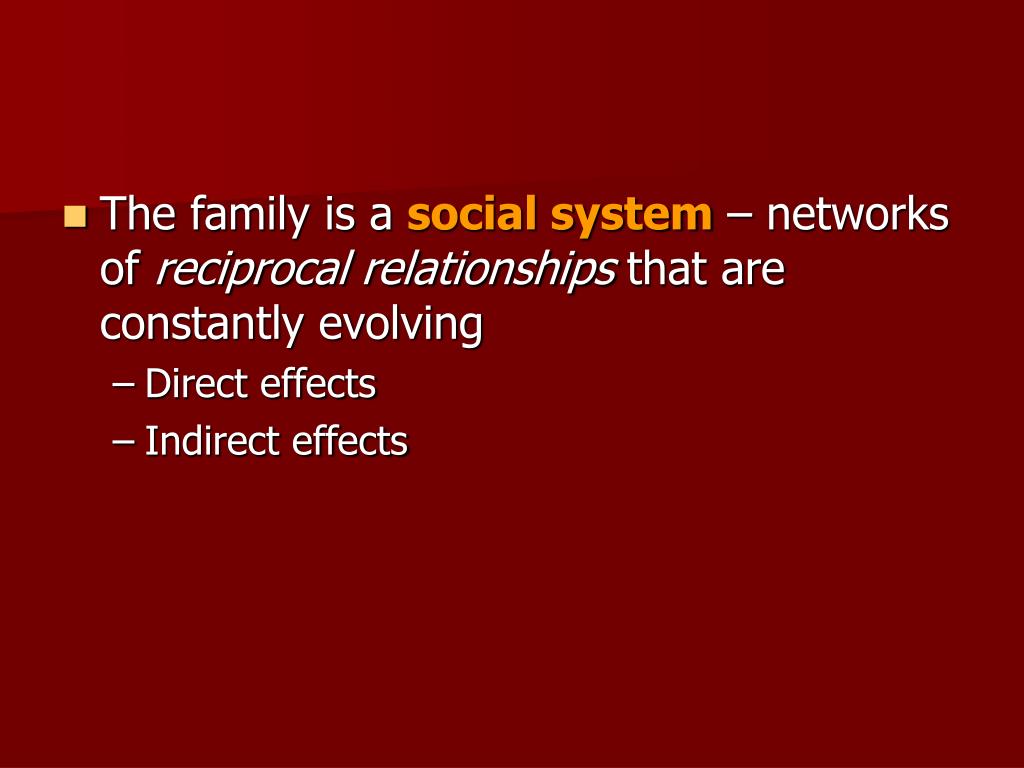 The family is a social system – networks of reciprocal relationships that are constantly evolving

– Direct effects

– Indirect effects